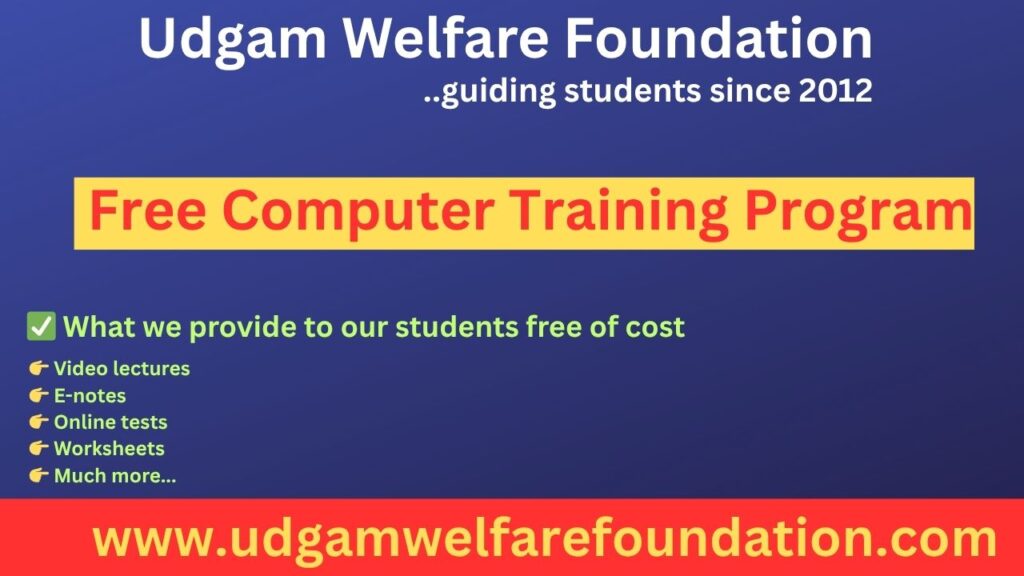 Udgam Welfare Foundation
..guiding students since 2012

Free Computer Training Program

✅ What we provide to our students free of cost

👉 Video lectures
👉 E-notes
👉 Online tests
👉 Worksheets
👉 Much more...

www.udgamwelfarefoundation.com